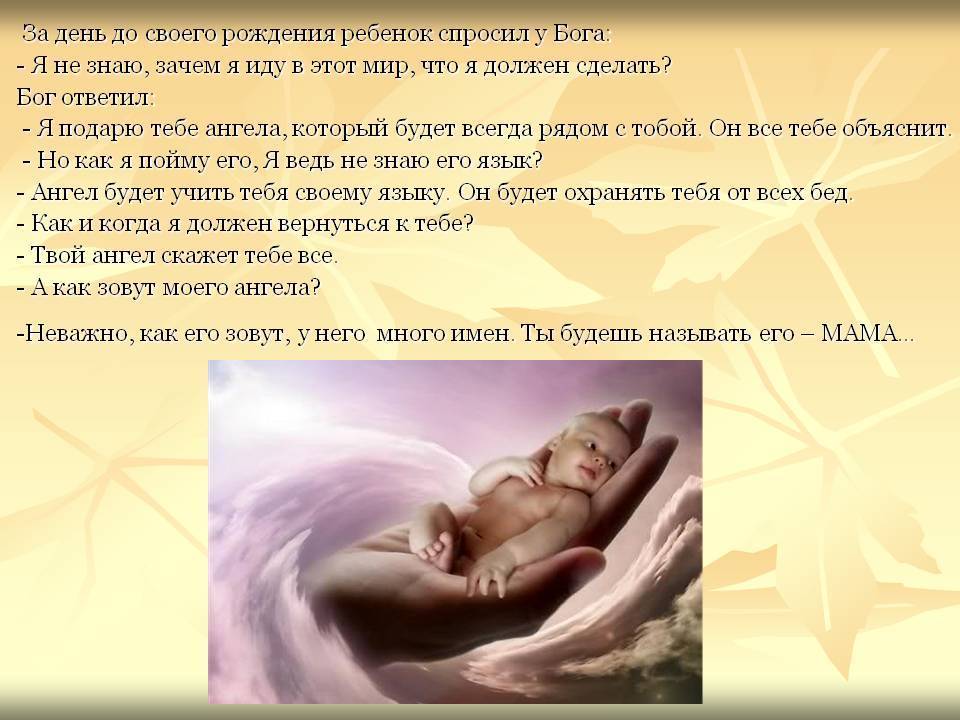 За день до своего рождения ребенок спросил у Бога:
- Я не знаю, зачем я иду в этот мир, что я должен сделать?
Бог ответил:
- Я подарю тебе ангела, который будет всегда рядом с тобой. Он все тебе объяснит.
- Но как я пойму его, Я ведь не знаю его язык?
- Ангел будет учить тебя своему языку. Он будет охранять тебя от всех бед.
- Как и когда я должен вернуться к тебе?
- Твой ангел скажет тебе все.
- А как зовут моего ангела?

-Неважно, как его зовут, у него много имен. Ты будешь называть его – МАМА...